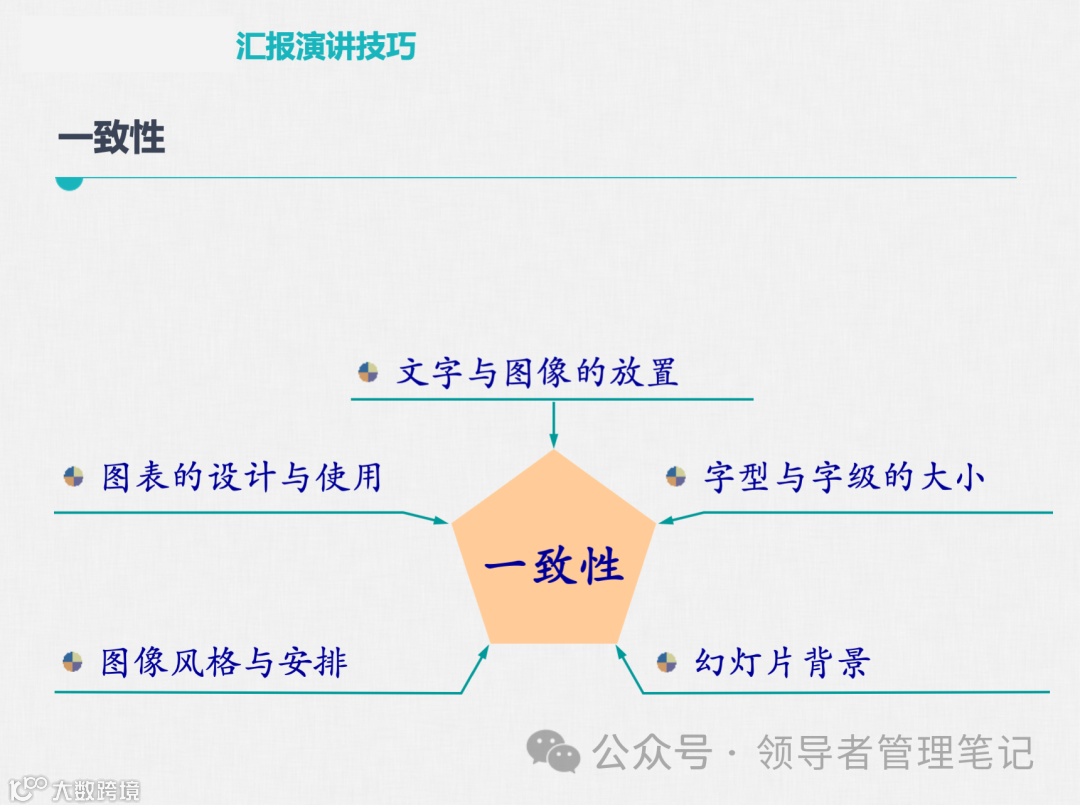 汇报演讲技巧

一致性

文字与图像的放置

图表的设计与使用

字型与字级的大小

一致性

图像风格与安排

幻灯片背景

公众号 · 领导者管理笔记

大数跨境